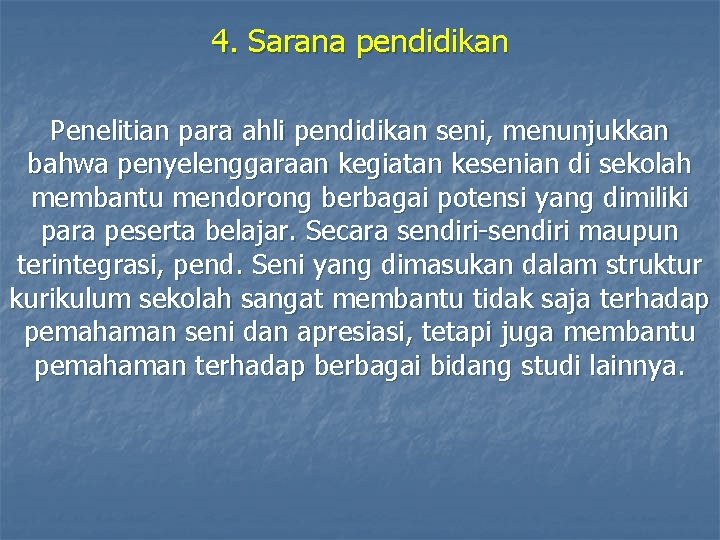 4. Sarana pendidikan

Penelitian para ahli pendidikan seni, menunjukkan bahwa penyelenggaraan kegiatan kesenian di sekolah membantu mendorong berbagai potensi yang dimiliki para peserta belajar. Secara sendiri-sendiri maupun terintegrasi, pend. Seni yang dimasukan dalam struktur kurikulum sekolah sangat membantu tidak saja terhadap pemahaman seni dan apresiasi, tetapi juga membantu pemahaman terhadap berbagai bidang studi lainnya.